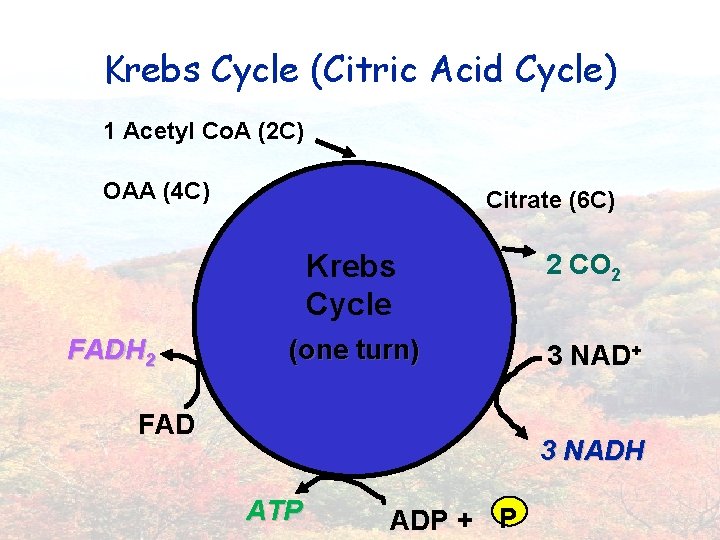 Krebs Cycle (Citric Acid Cycle)

1 Acetyl CoA (2C)

OAA (4C)

Citrate (6C)

Krebs Cycle

(one turn)

2 $CO_2$

3 $NAD^+$

3 NADH

$FADH_2$

FAD

ATP

ADP + P